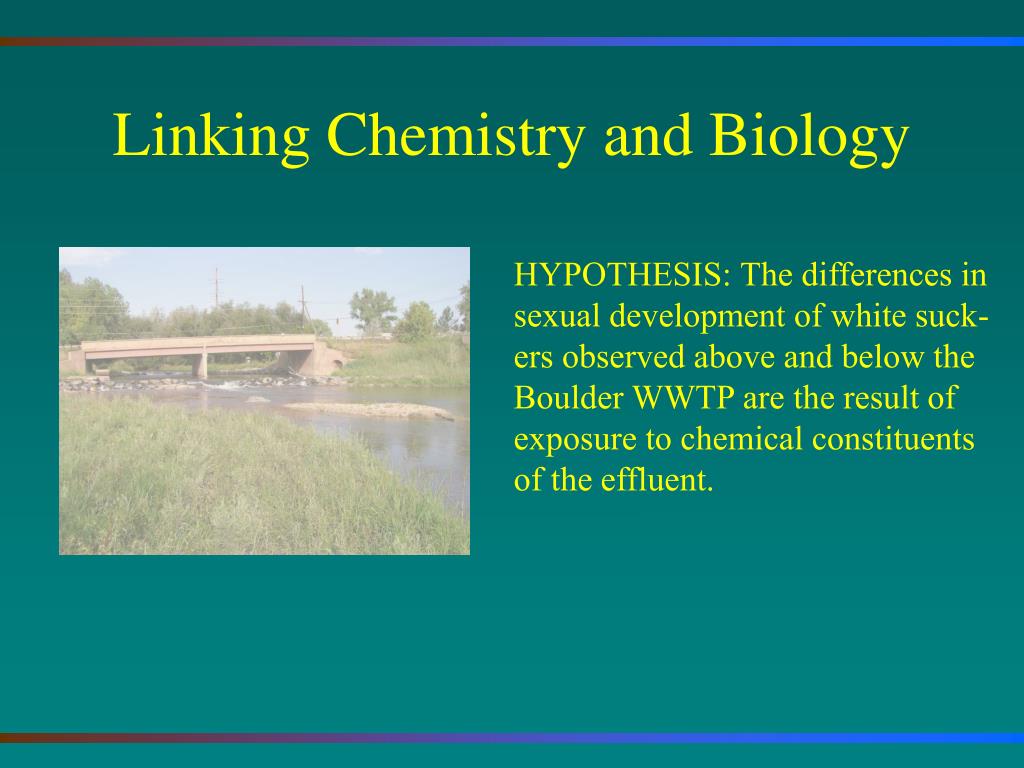 Linking Chemistry and Biology

HYPOTHESIS: The differences in sexual development of white suckers observed above and below the Boulder WWTP are the result of exposure to chemical constituents of the effluent.